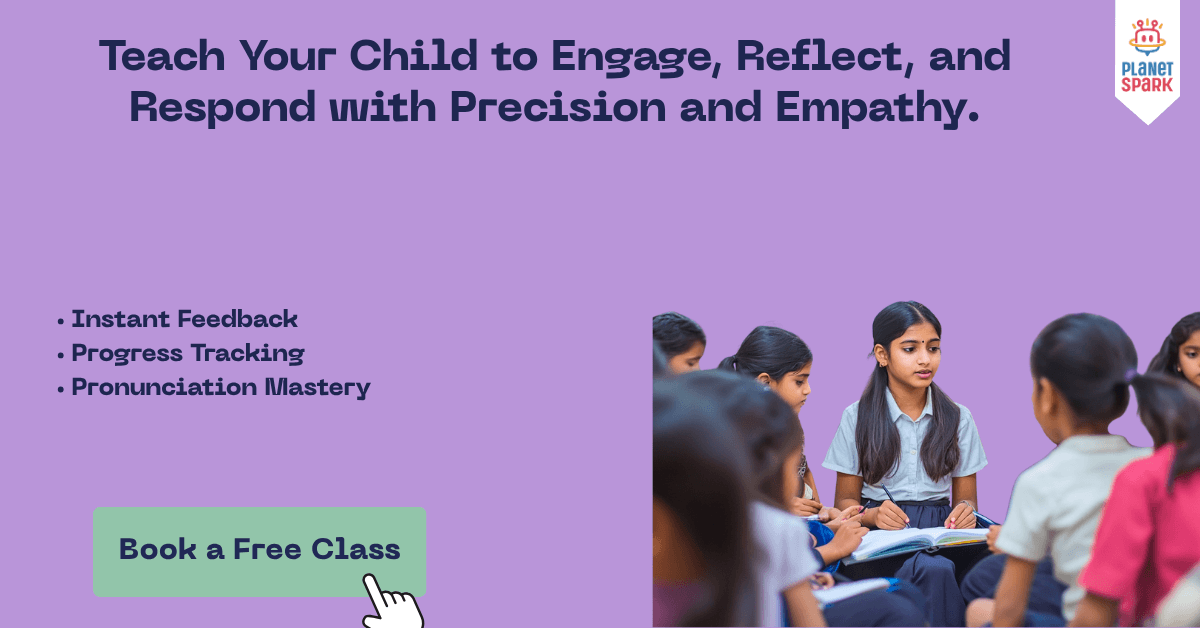 Teach Your Child to Engage, Reflect, and Respond with Precision and Empathy.

PLANET SPARK

• Instant Feedback
• Progress Tracking
• Pronunciation Mastery

Book a Free Class